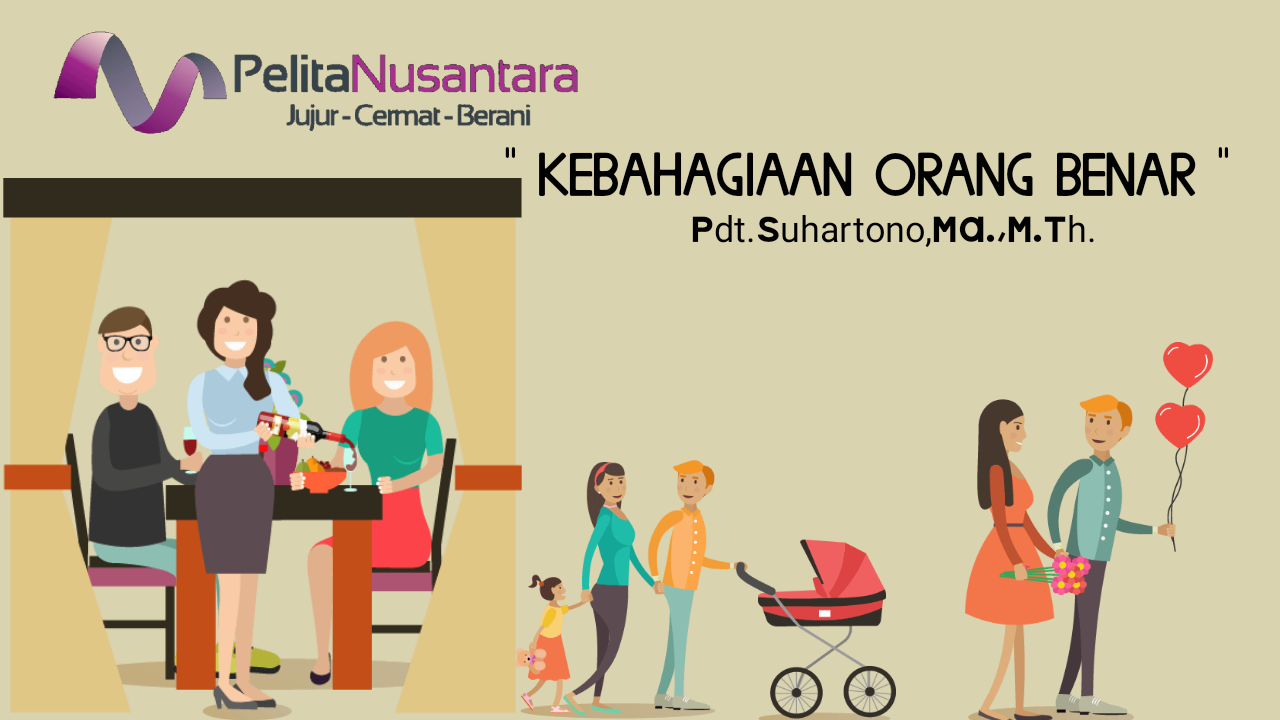 PelitaNusantara
Jujur - Cermat - Berani

" KEBAHAGIAAN ORANG BENAR "
Pdt.Suhartono,Ma.,M.Th.